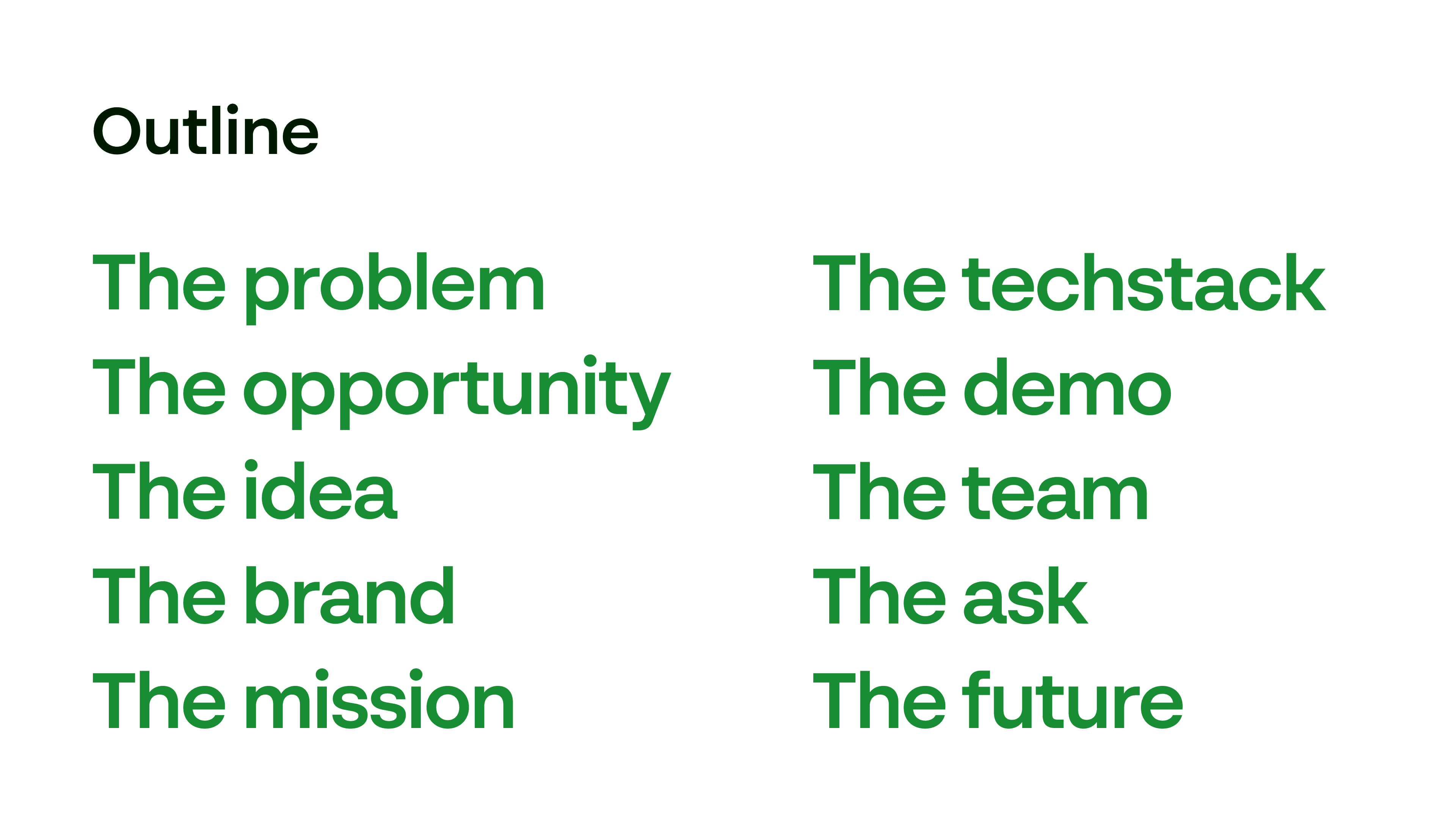 Outline

The problem
The opportunity
The idea
The brand
The mission

The techstack
The demo
The team
The ask
The future